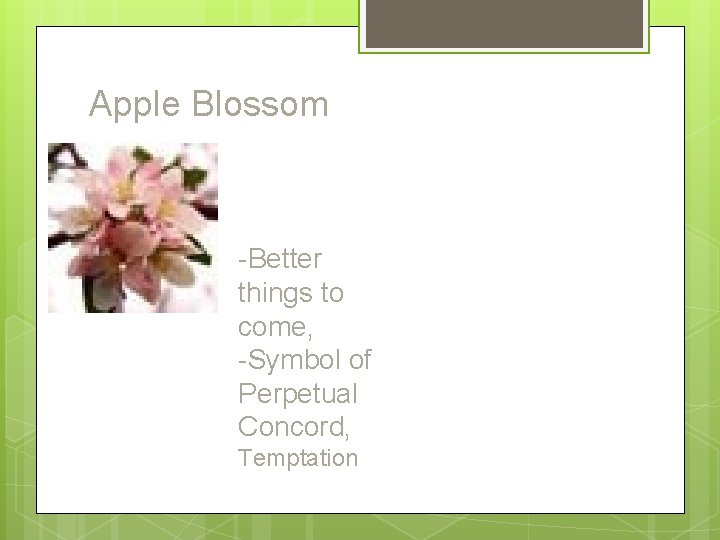 Apple Blossom

-Better things to come,
-Symbol of Perpetual Concord,
Temptation